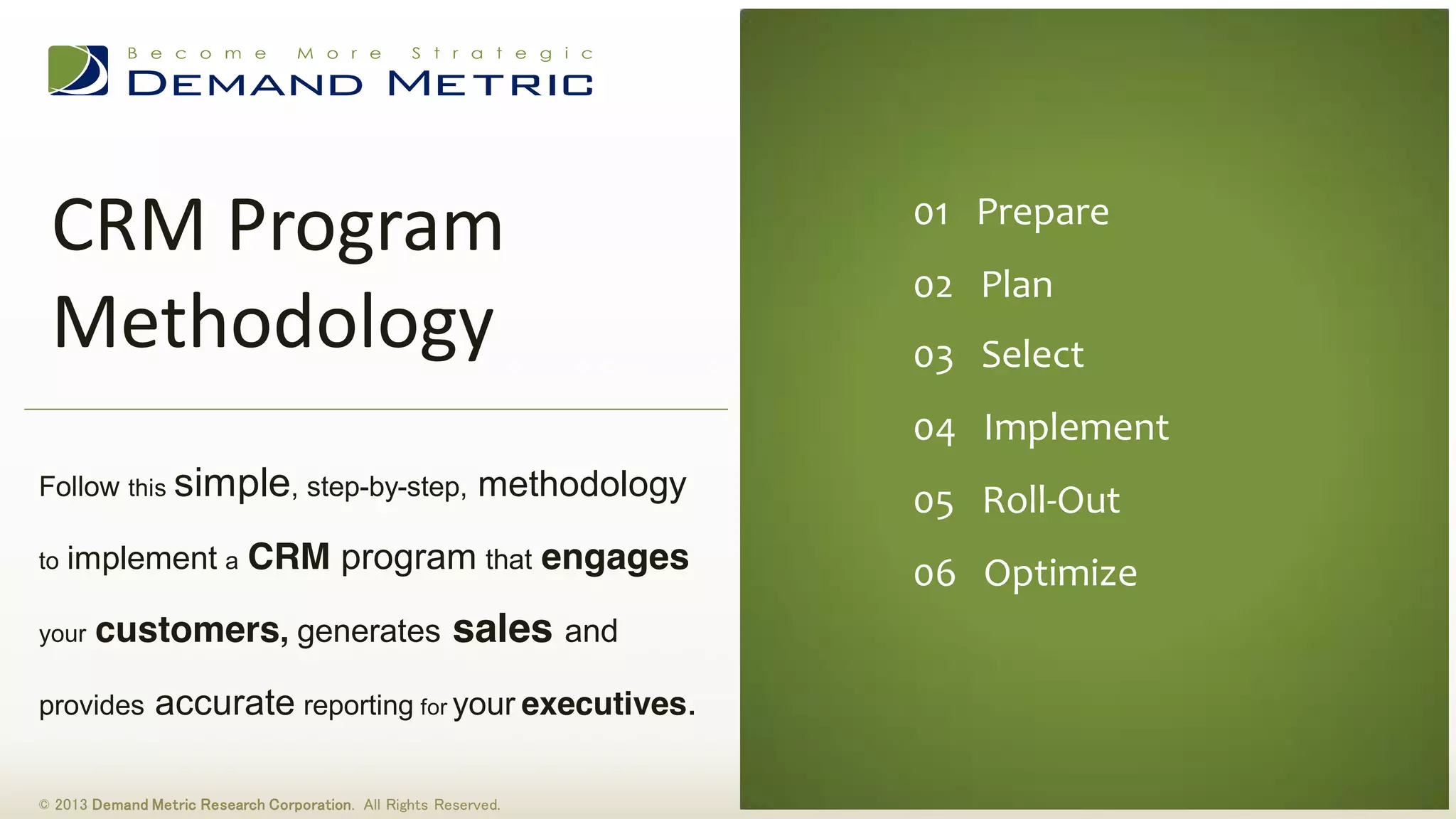 Become More Strategic
DEMAND METRIC

CRM Program Methodology

Follow this simple, step-by-step, methodology to implement a CRM program that engages your customers, generates sales and provides accurate reporting for your executives.

© 2013 Demand Metric Research Corporation. All Rights Reserved.

01 Prepare
02 Plan
03 Select
04 Implement
05 Roll-Out
06 Optimize